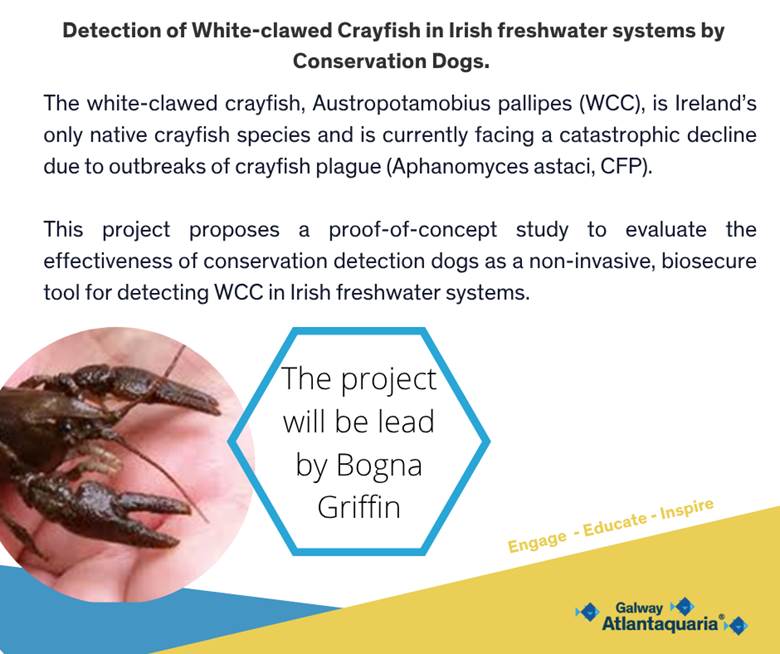 Detection of White-clawed Crayfish in Irish freshwater systems by Conservation Dogs.

The white-clawed crayfish, Austropotamobius pallipes (WCC), is Ireland's only native crayfish species and is currently facing a catastrophic decline due to outbreaks of crayfish plague (Aphanomyces astaci, CFP).

This project proposes a proof-of-concept study to evaluate the effectiveness of conservation detection dogs as a non-invasive, biosecure tool for detecting WCC in Irish freshwater systems.

The project will be lead by Bogna Griffin

Engage - Educate - Inspire

Galway Atlantaquaria®